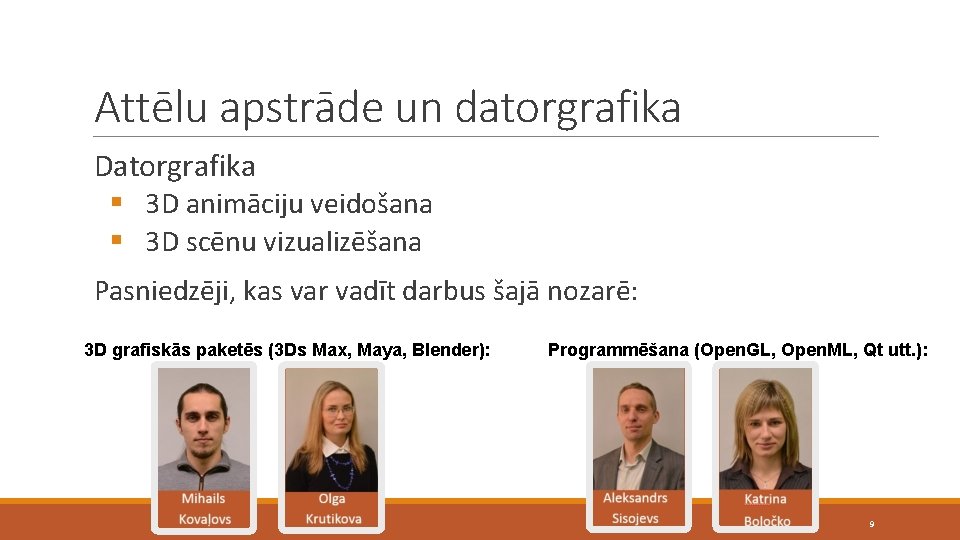 Attēlu apstrāde un datorgrafika

Datorgrafika

• 3D animāciju veidošana
• 3D scēnu vizualizēšana

Pasniedzēji, kas var vadīt darbus šajā nozarē:

3D grafiskās paketēs (3Ds Max, Maya, Blender):

Mihails
Kovaļovs

Olga
Krutikova

Programmēšana (OpenGL, OpenML, Qt utt.):

Aleksandrs
Sisojevs

Katrina
Boločko

9